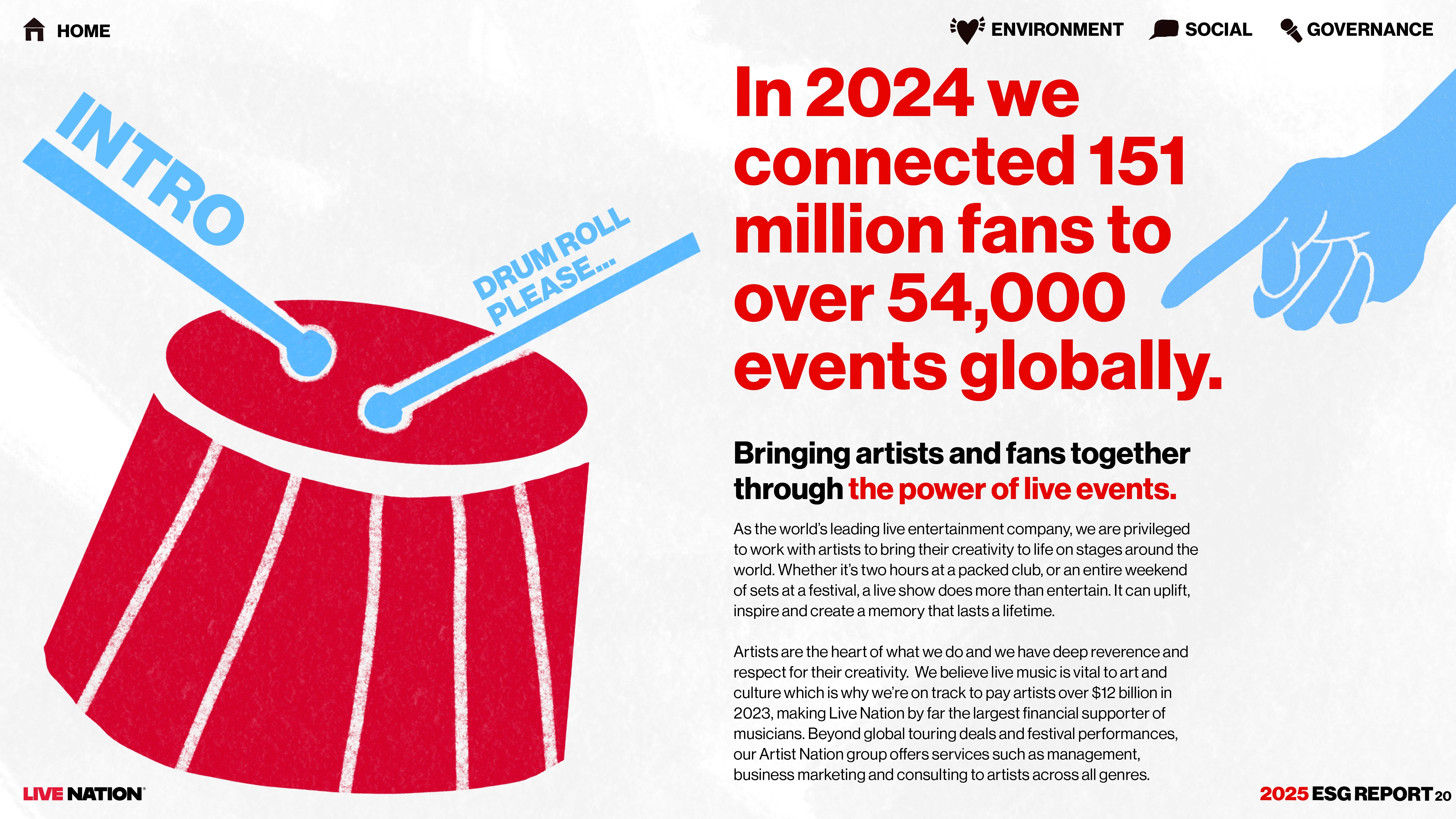 HOME

ENVIRONMENT SOCIAL GOVERNANCE

INTRO

DRUM ROLL PLEASE...

In 2024 we connected 151 million fans to over 54,000 events globally.

Bringing artists and fans together through the power of live events.

As the world's leading live entertainment company, we are privileged to work with artists to bring their creativity to life on stages around the world. Whether it's two hours at a packed club, or an entire weekend of sets at a festival, a live show does more than entertain. It can uplift, inspire and create a memory that lasts a lifetime.

Artists are the heart of what we do and we have deep reverence and respect for their creativity. We believe live music is vital to art and culture which is why we're on track to pay artists over $12 billion in 2023, making Live Nation by far the largest financial supporter of musicians. Beyond global touring deals and festival performances, our Artist Nation group offers services such as management, business marketing and consulting to artists across all genres.

LIVE NATION

2025 ESG REPORT 20